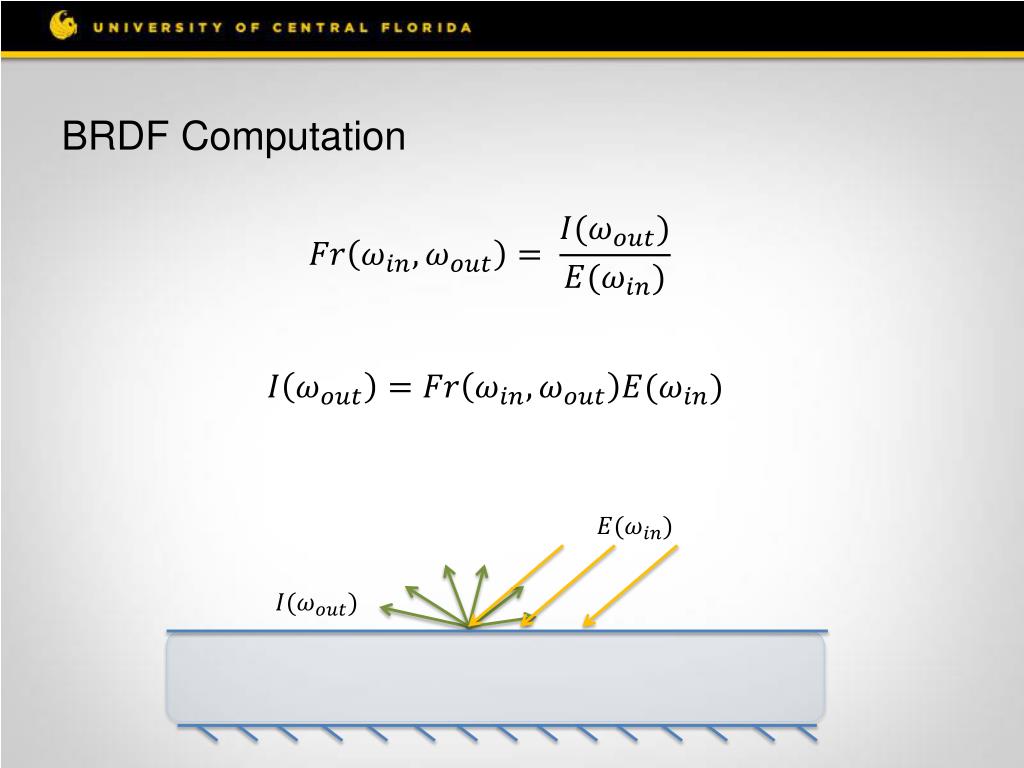 UNIVERSITY OF CENTRAL FLORIDA

BRDF Computation

$Fr(\omega_{in}, \omega_{out}) = \frac{I(\omega_{out})}{E(\omega_{in})}$

$I(\omega_{out}) = Fr(\omega_{in}, \omega_{out})E(\omega_{in})$

$E(\omega_{in})$

$I(\omega_{out})$